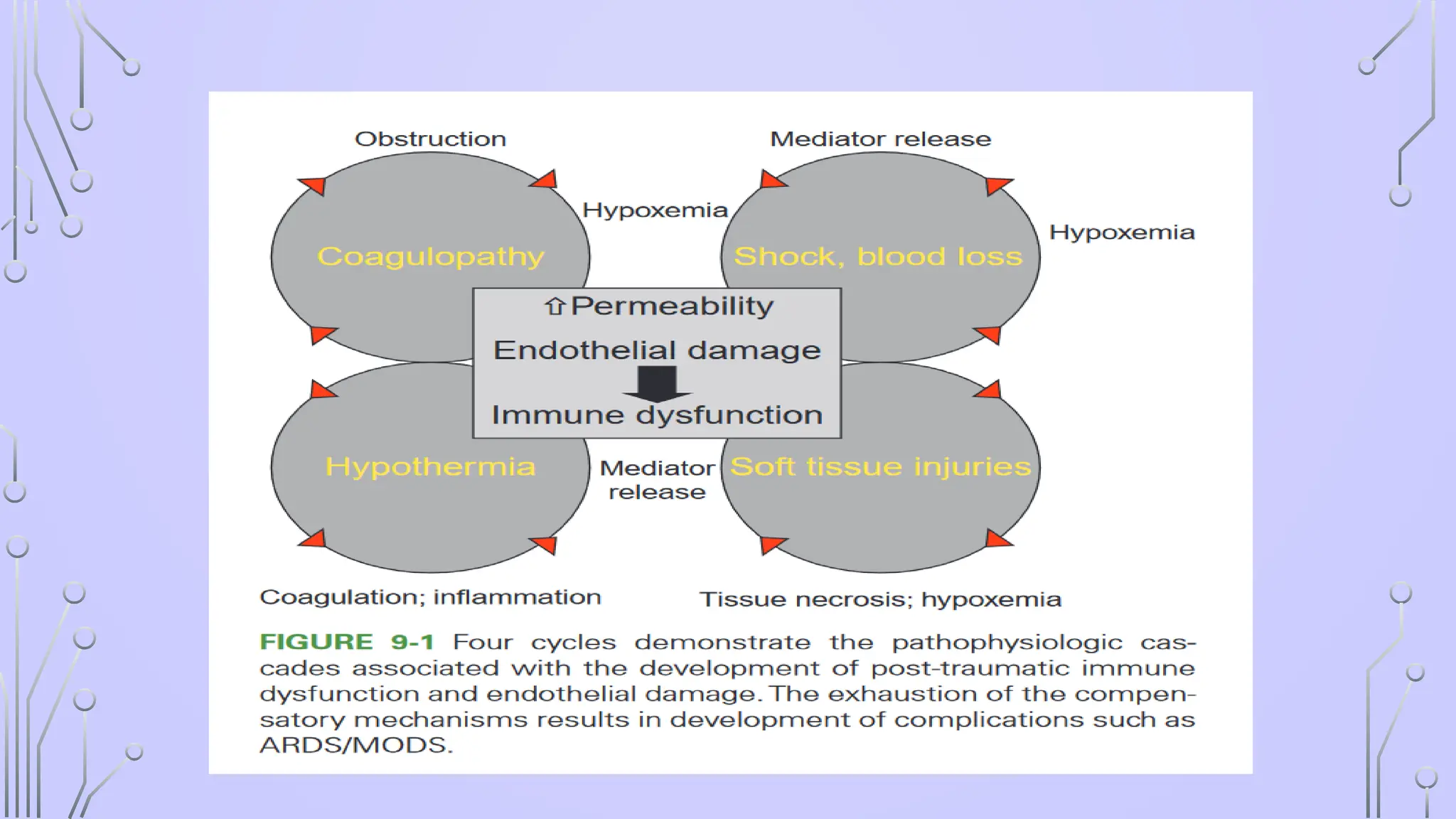 Obstruction

Mediator release

Hypoxemia

Hypoxemia

Coagulopathy

Shock, blood loss

⇧Permeability

Endothelial damage

Immune dysfunction

Hypothermia

Mediator release

Soft tissue injuries

Coagulation; inflammation

Tissue necrosis; hypoxemia

FIGURE 9-1 Four cycles demonstrate the pathophysiologic cascades associated with the development of post-traumatic immune dysfunction and endothelial damage. The exhaustion of the compensatory mechanisms results in development of complications such as ARDS/MODS.